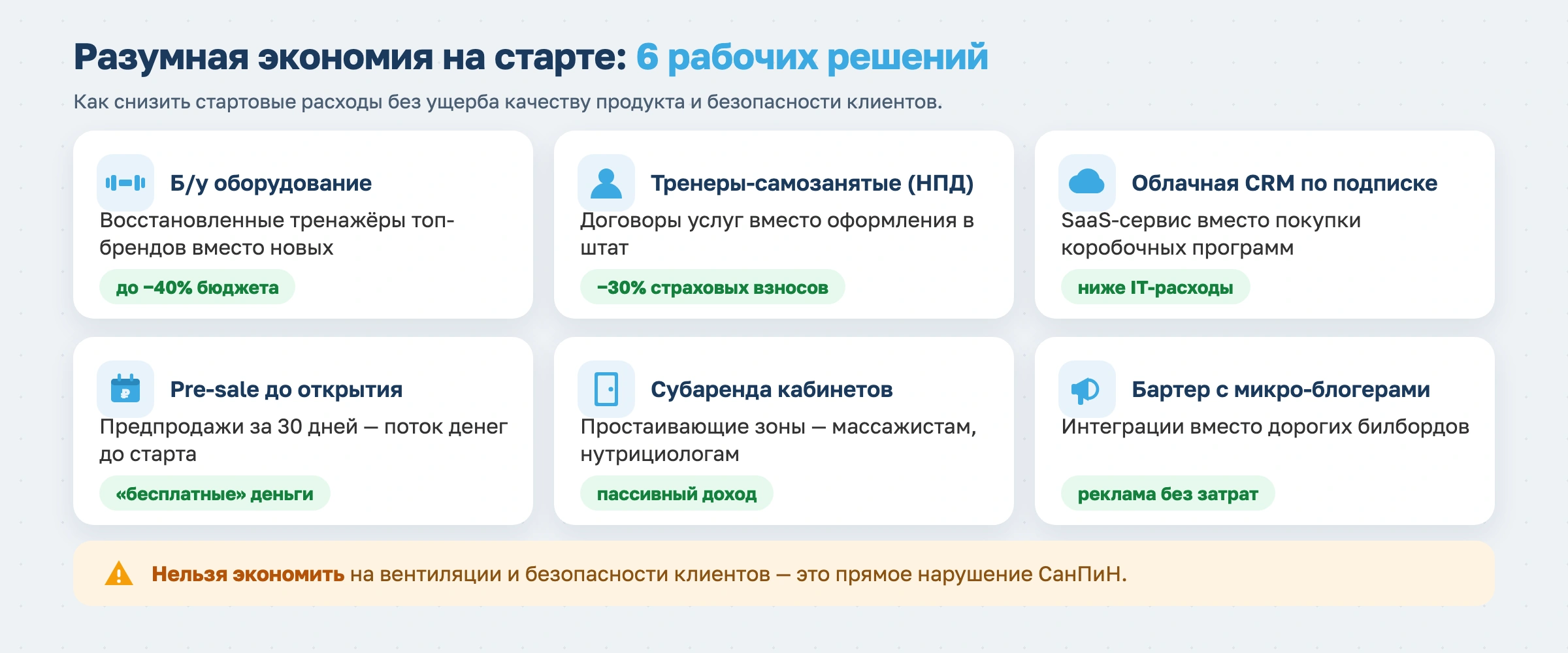 Разумная экономия на старте: 6 рабочих решений

Как снизить стартовые расходы без ущерба качеству продукта и безопасности клиентов.

Б/у оборудование

Восстановленные тренажёры топ-брендов вместо новых

до −40% бюджета

Тренеры-самозанятые (НПД)

Договоры услуг вместо оформления в штат

−30% страховых взносов

Облачная CRM по подписке

SaaS-сервис вместо покупки коробочных программ

ниже IT-расходы

Pre-sale до открытия

Предпродажи за 30 дней — поток денег до старта

«бесплатные» деньги

Субаренда кабинетов

Простаивающие зоны — массажистам, нутрициологам

пассивный доход

Бартер с микро-блогерами

Интеграции вместо дорогих билбордов

реклама без затрат

Нельзя экономить на вентиляции и безопасности клиентов — это прямое нарушение СанПиН.